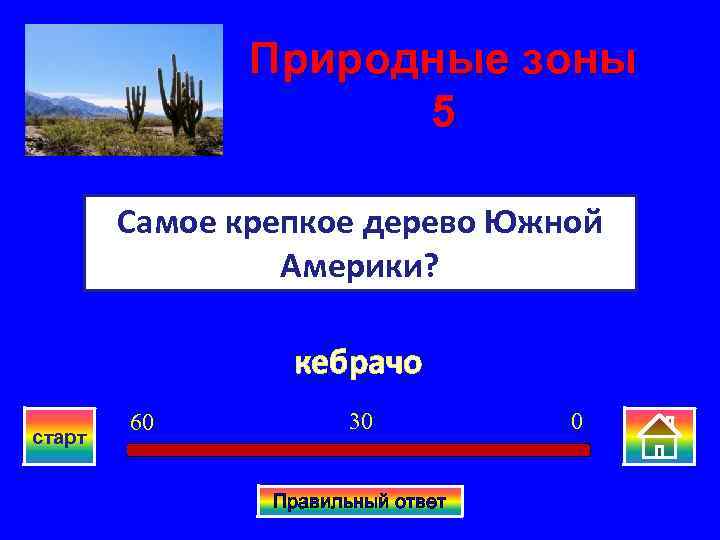 Природные зоны
5

Самое крепкое дерево Южной Америки?

кебрачо

старт

60

30

0

Правильный ответ